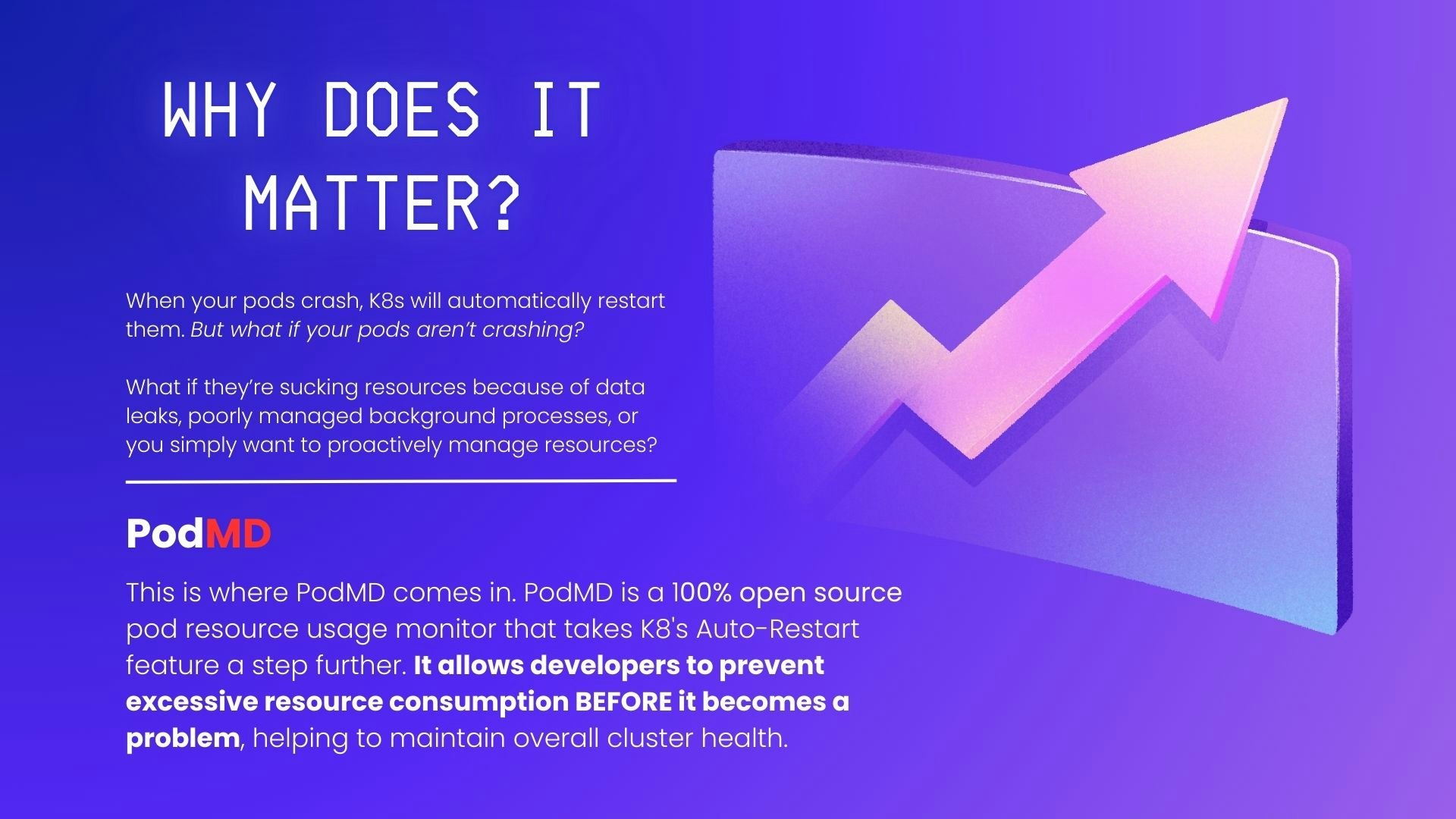 WHY DOES IT MATTER?

When your pods crash, K8s will automatically restart them. But what if your pods aren't crashing?

What if they're sucking resources because of data leaks, poorly managed background processes, or you simply want to proactively manage resources?

PodMD

This is where PodMD comes in. PodMD is a 100% open source pod resource usage monitor that takes K8's Auto-Restart feature a step further. It allows developers to prevent excessive resource consumption BEFORE it becomes a problem, helping to maintain overall cluster health.